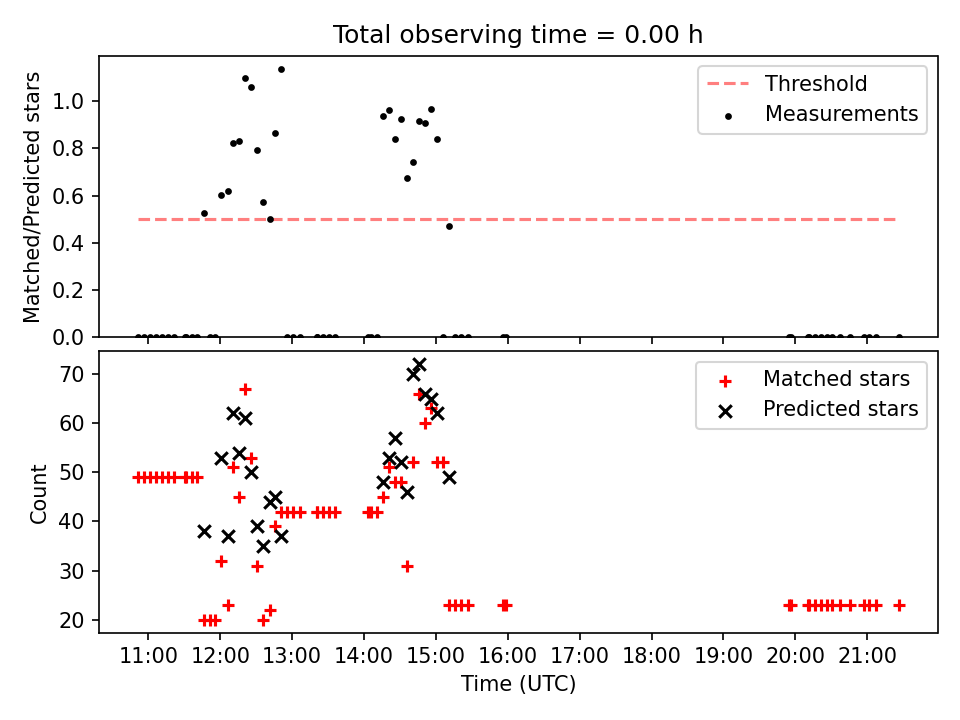 Total observing time = 0.00 h

Matched/Predicted stars

1.0
0.8
0.6
0.4
0.2
0.0

Threshold
Measurements

Count

70
60
50
40
30
20

Matched stars
Predicted stars

11:00 12:00 13:00 14:00 15:00 16:00 17:00 18:00 19:00 20:00 21:00

Time (UTC)